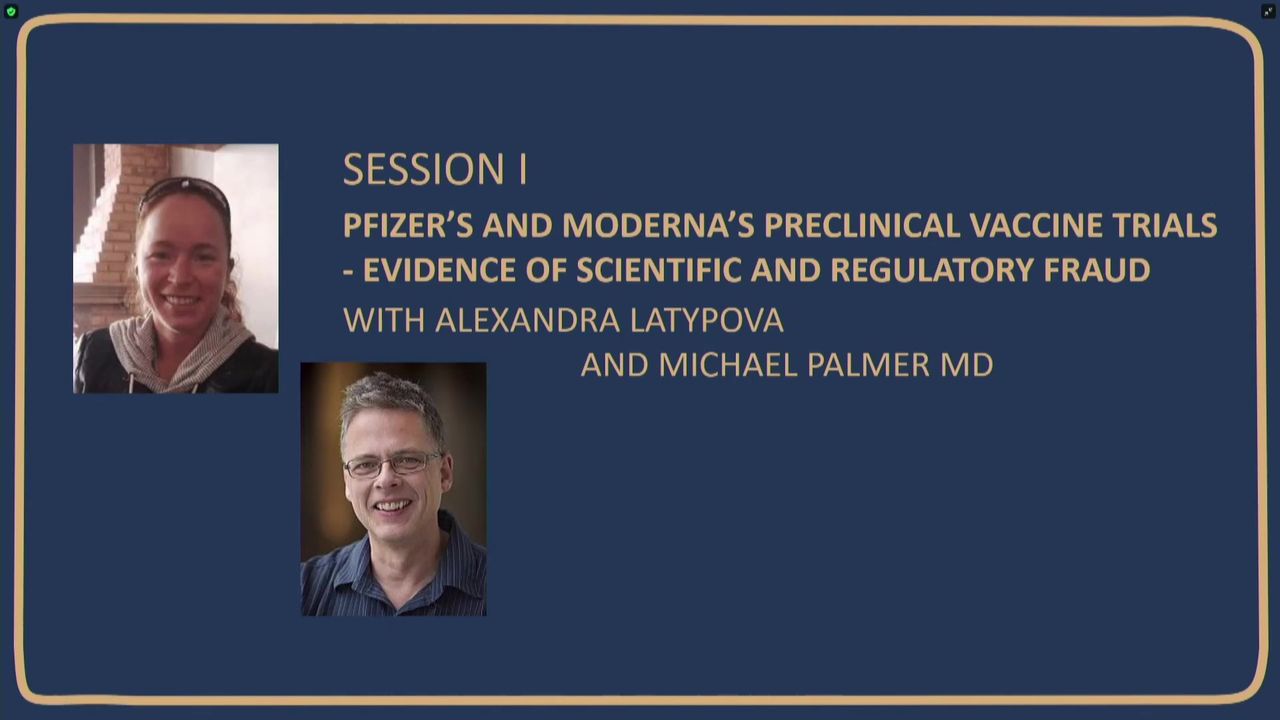 SESSION I

PFIZER'S AND MODERNA'S PRECLINICAL VACCINE TRIALS - EVIDENCE OF SCIENTIFIC AND REGULATORY FRAUD

WITH ALEXANDRA LATYPOVA

AND MICHAEL PALMER MD